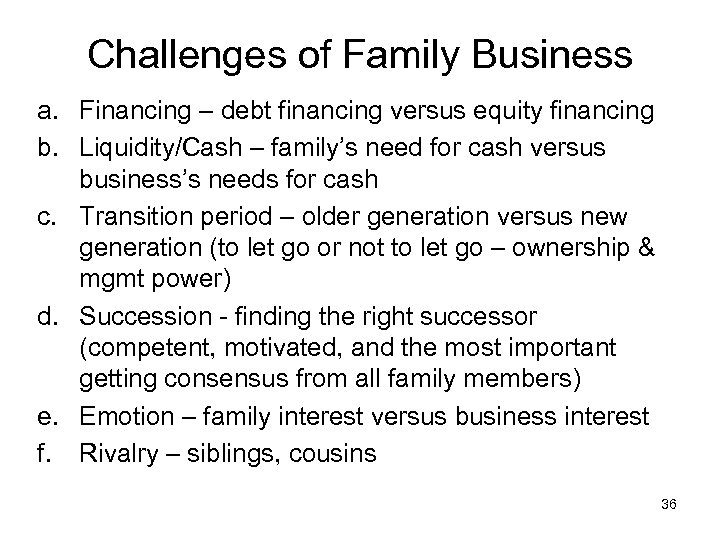 Challenges of Family Business

a. Financing – debt financing versus equity financing
b. Liquidity/Cash – family's need for cash versus business's needs for cash
c. Transition period – older generation versus new generation (to let go or not to let go – ownership & mgmt power)
d. Succession - finding the right successor (competent, motivated, and the most important getting consensus from all family members)
e. Emotion – family interest versus business interest
f. Rivalry – siblings, cousins

36